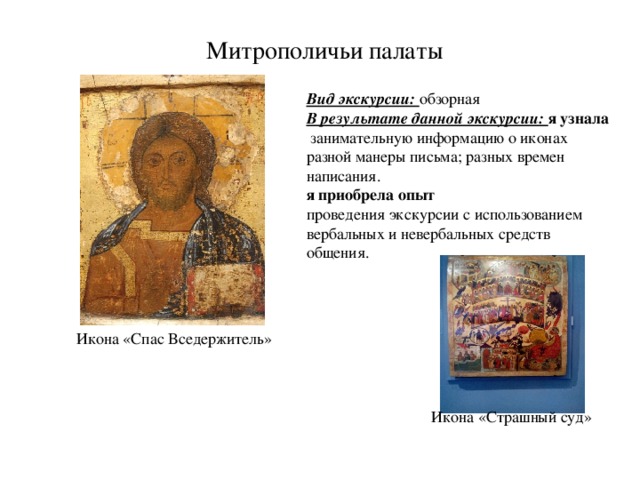 Митрополичьи палаты

Вид экскурсии: обзорная
В результате данной экскурсии: я узнала занимательную информацию о иконах разной манеры письма; разных времен написания.
я приобрела опыт
проведения экскурсии с использованием вербальных и невербальных средств общения.

Икона «Спас Вседержитель»

Икона «Страшный суд»